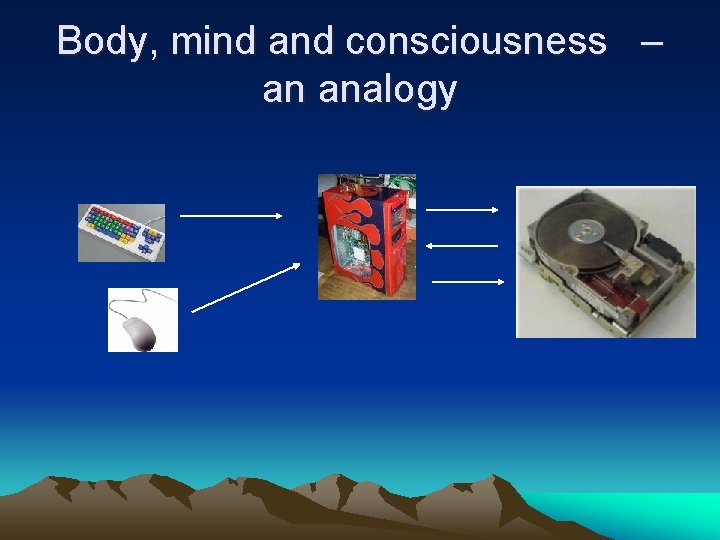 Body, mind and consciousness – an analogy